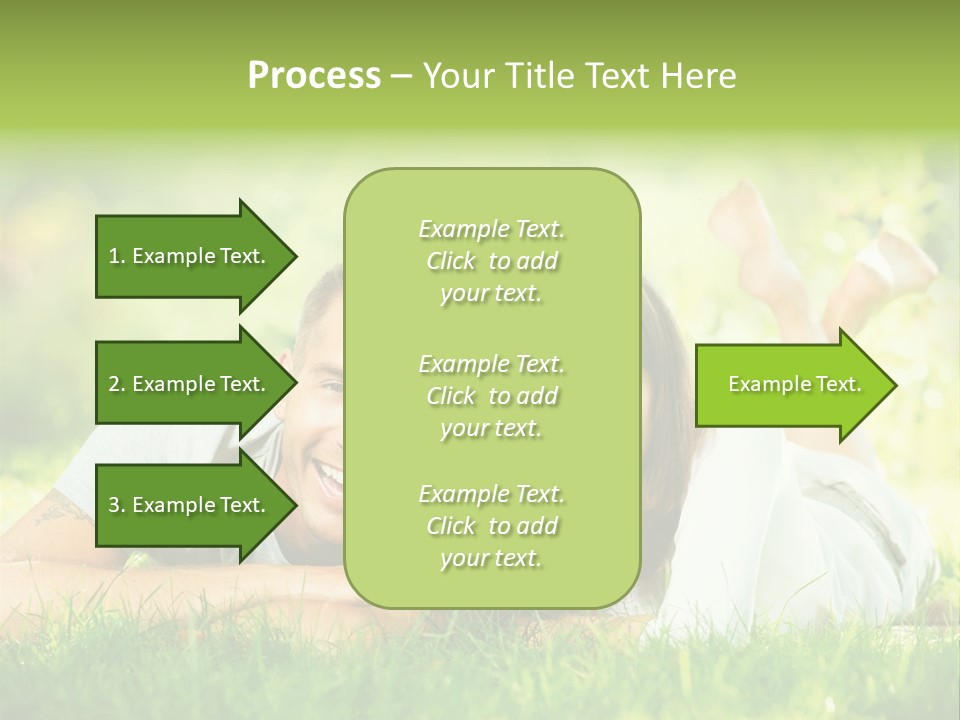 Process – Your Title Text Here

1. Example Text.

2. Example Text.

3. Example Text.

Example Text. Click to add your text.

Example Text. Click to add your text.

Example Text. Click to add your text.

Example Text.